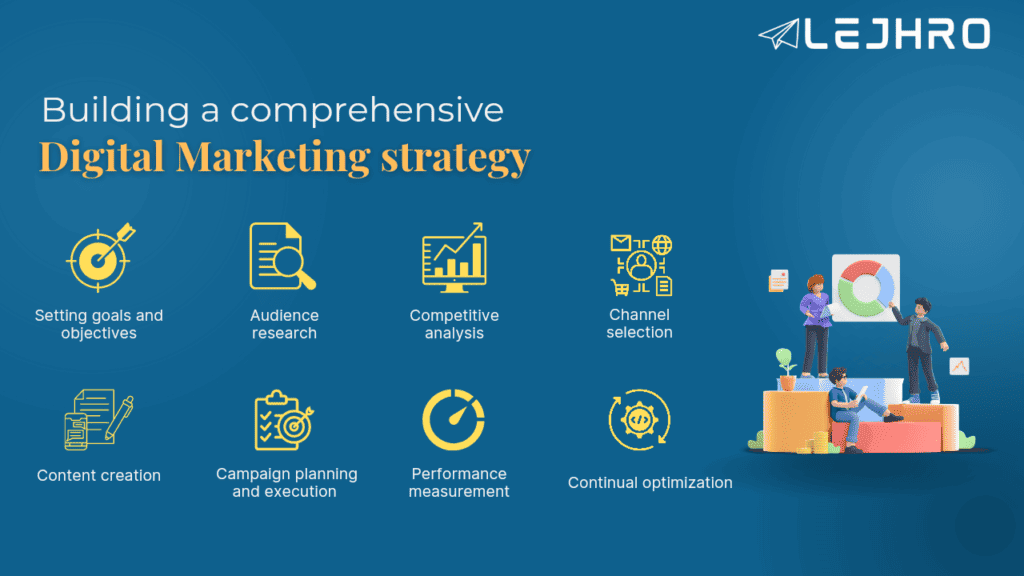 LEJHRO

Building a comprehensive
Digital Marketing strategy

Setting goals and objectives

Audience research

Competitive analysis

Channel selection

Content creation

Campaign planning and execution

Performance measurement

Continual optimization